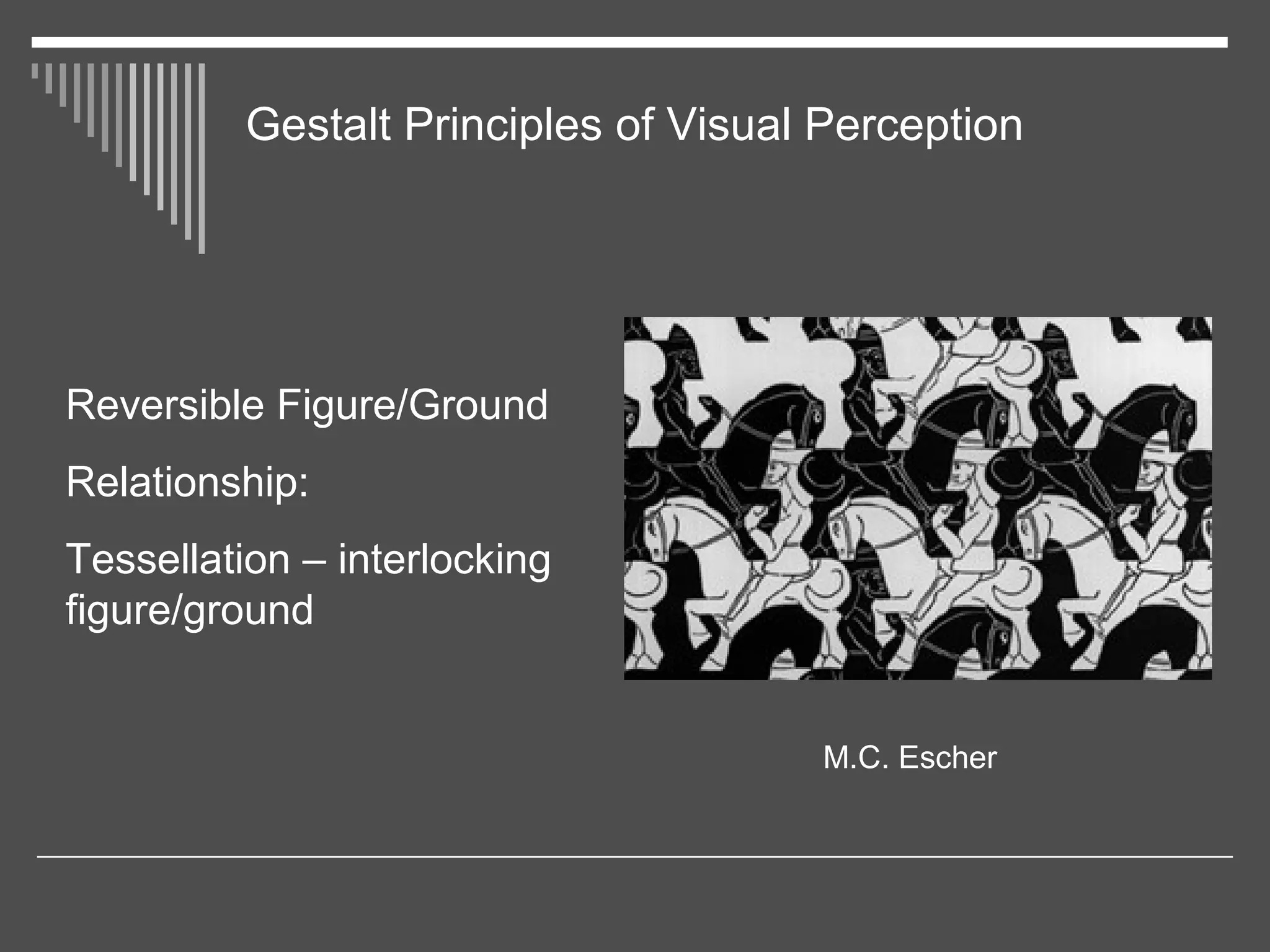 Gestalt Principles of Visual Perception

Reversible Figure/Ground

Relationship:

Tessellation – interlocking figure/ground

M.C. Escher